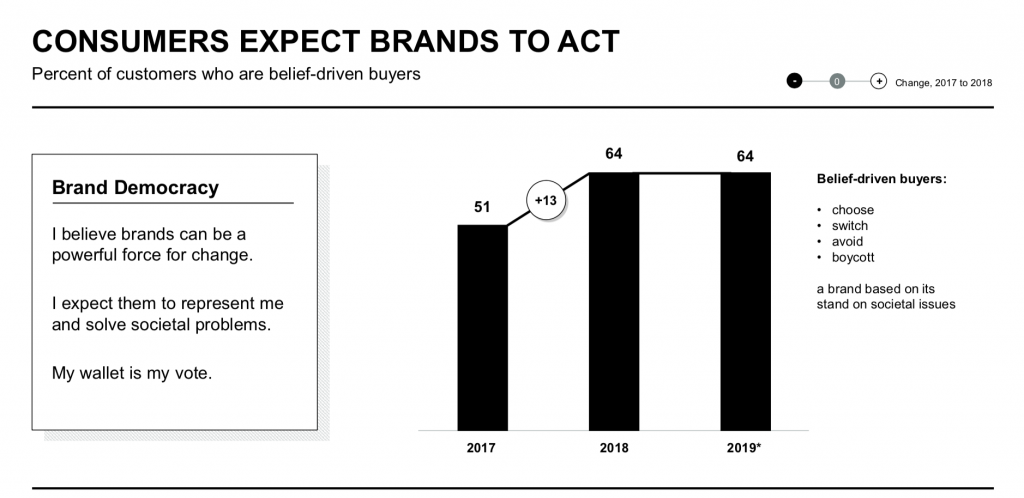 CONSUMERS EXPECT BRANDS TO ACT

Percent of customers who are belief-driven buyers

- 0 + Change, 2017 to 2018

Brand Democracy

I believe brands can be a powerful force for change.

I expect them to represent me and solve societal problems.

My wallet is my vote.

51

+13

64

64

2017

2018

2019*

Belief-driven buyers:

• choose
• switch
• avoid
• boycott

a brand based on its stand on societal issues